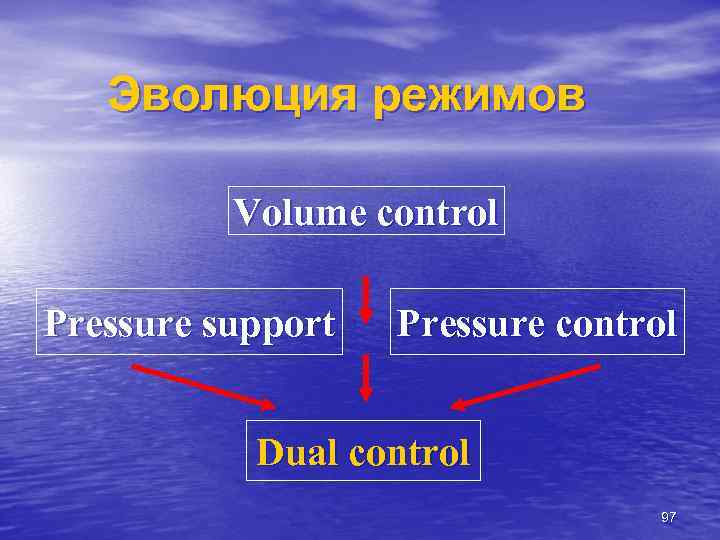 Эволюция режимов

Volume control

Pressure support

Pressure control

Dual control

97